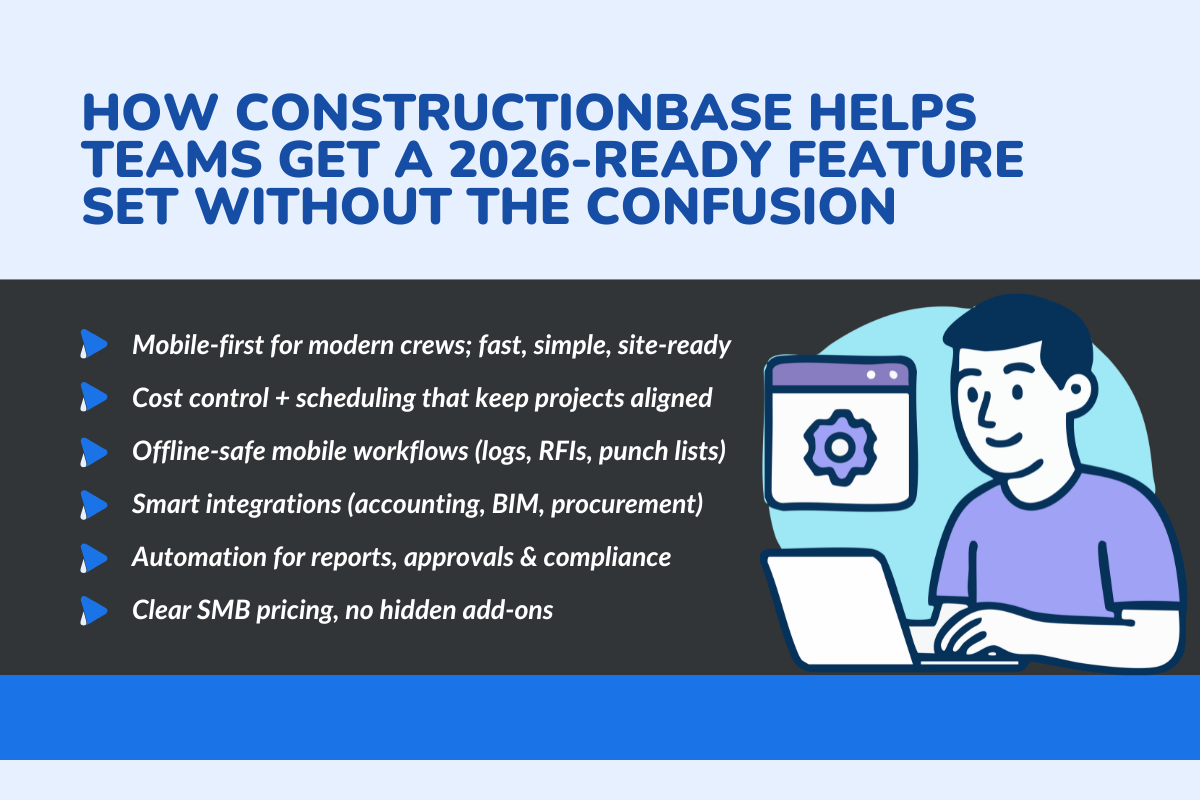 HOW CONSTRUCTIONBASE HELPS TEAMS GET A 2026-READY FEATURE SET WITHOUT THE CONFUSION

Mobile-first for modern crews; fast, simple, site-ready

Cost control + scheduling that keep projects aligned

Offline-safe mobile workflows (logs, RFIs, punch lists)

Smart integrations (accounting, BIM, procurement)

Automation for reports, approvals & compliance

Clear SMB pricing, no hidden add-ons